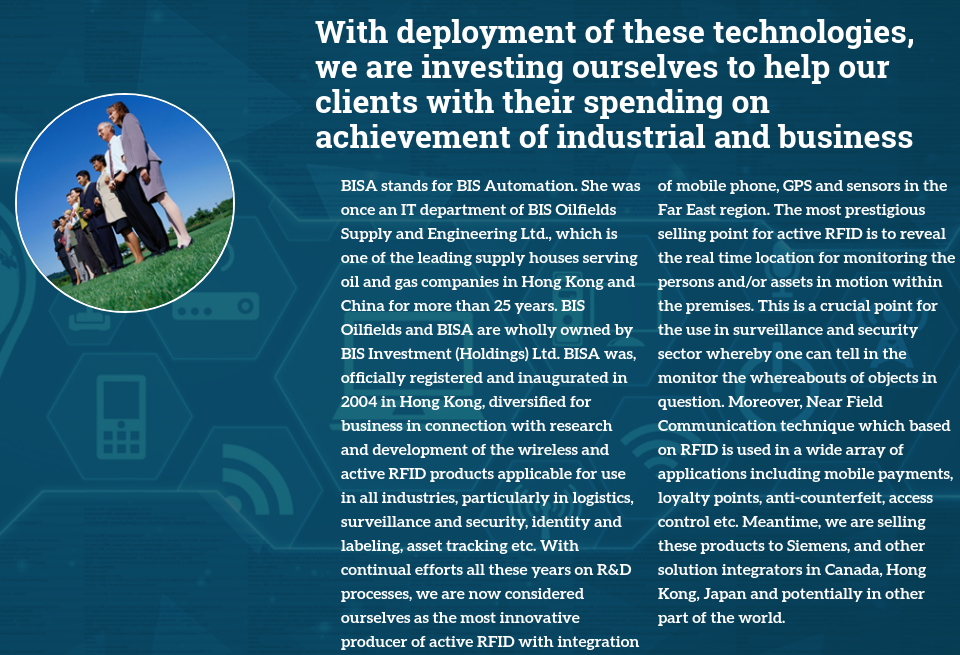 With deployment of these technologies, we are investing ourselves to help our clients with their spending on achievement of industrial and business

BISA stands for BIS Automation. She was once an IT department of BIS Oilfields Supply and Engineering Ltd., which is one of the leading supply houses serving oil and gas companies in Hong Kong and China for more than 25 years. BIS Oilfields and BISA are wholly owned by BIS Investment (Holdings) Ltd. BISA was, officially registered and inaugurated in 2004 in Hong Kong, diversified for business in connection with research and development of the wireless and active RFID products applicable for use in all industries, particularly in logistics, surveillance and security, identity and labeling, asset tracking etc. With continual efforts all these years on R&D processes, we are now considered ourselves as the most innovative producer of active RFID with integration of mobile phone, GPS and sensors in the Far East region. The most prestigious selling point for active RFID is to reveal the real time location for monitoring the persons and/or assets in motion within the premises. This is a crucial point for the use in surveillance and security sector whereby one can tell in the monitor the whereabouts of objects in question. Moreover, Near Field Communication technique which based on RFID is used in a wide array of applications including mobile payments, loyalty points, anti-counterfeit, access control etc. Meantime, we are selling these products to Siemens, and other solution integrators in Canada, Hong Kong, Japan and potentially in other part of the world.